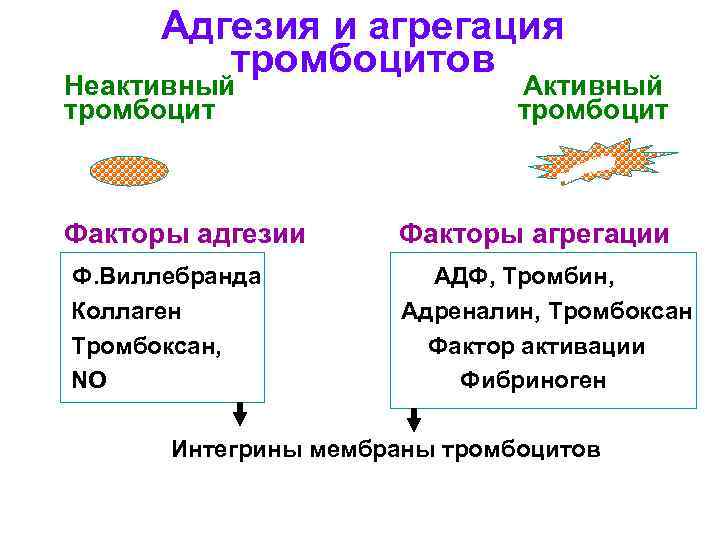 Адгезия и агрегация тромбоцитов

Неактивный тромбоцит

Активный тромбоцит

Факторы адгезии

Ф.Виллебранда
Коллаген
Тромбоксан,
NO

Факторы агрегации

АДФ, Тромбин,
Адреналин, Тромбоксан
Фактор активации
Фибриноген

Интегрины мембраны тромбоцитов